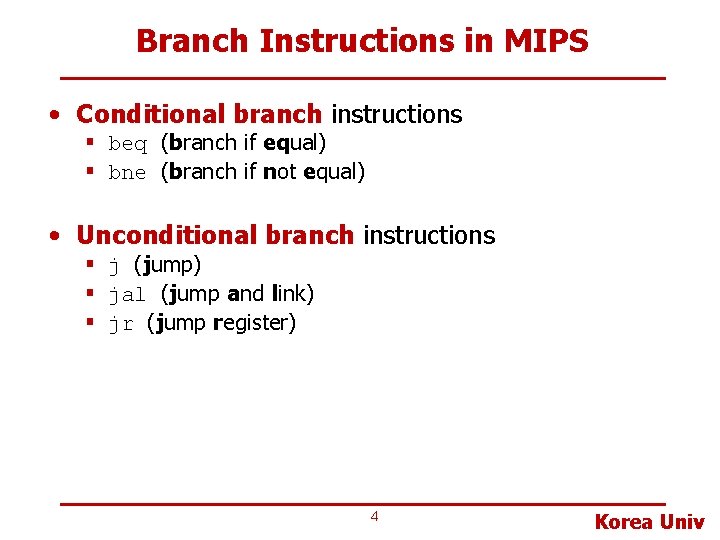 Branch Instructions in MIPS

• Conditional branch instructions
  ▪ beq (branch if equal)
  ▪ bne (branch if not equal)

• Unconditional branch instructions
  ▪ j (jump)
  ▪ jal (jump and link)
  ▪ jr (jump register)

4

Korea Univ